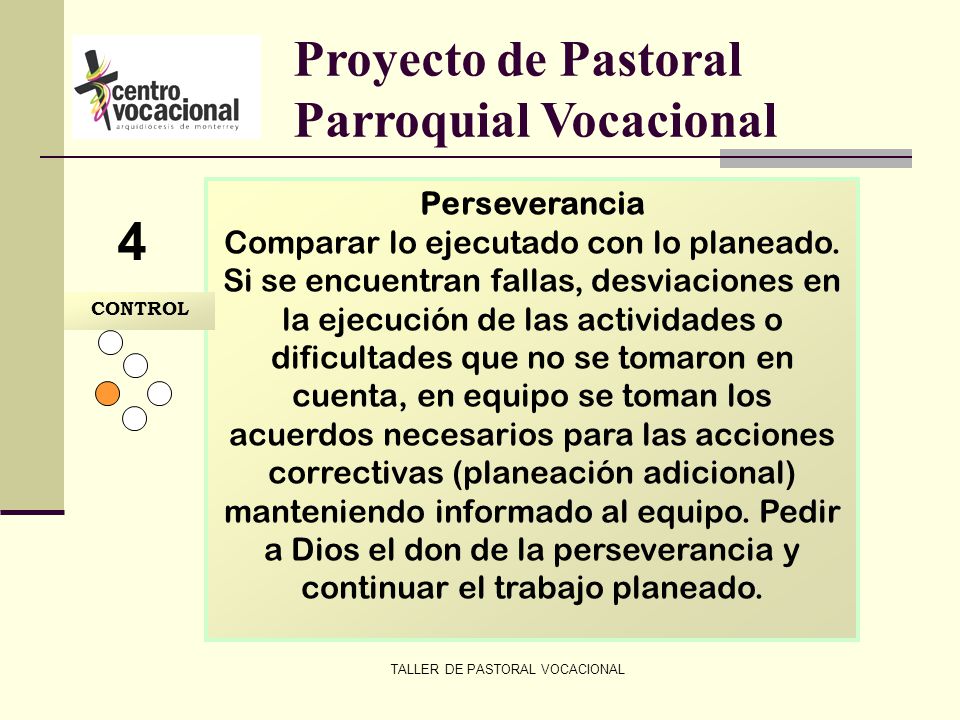 centro vocacional
arquidiócesis de monterrey

Proyecto de Pastoral Parroquial Vocacional

4

CONTROL

Perseverancia
Comparar lo ejecutado con lo planeado. Si se encuentran fallas, desviaciones en la ejecución de las actividades o dificultades que no se tomaron en cuenta, en equipo se toman los acuerdos necesarios para las acciones correctivas (planeación adicional) manteniendo informado al equipo. Pedir a Dios el don de la perseverancia y continuar el trabajo planeado.

TALLER DE PASTORAL VOCACIONAL